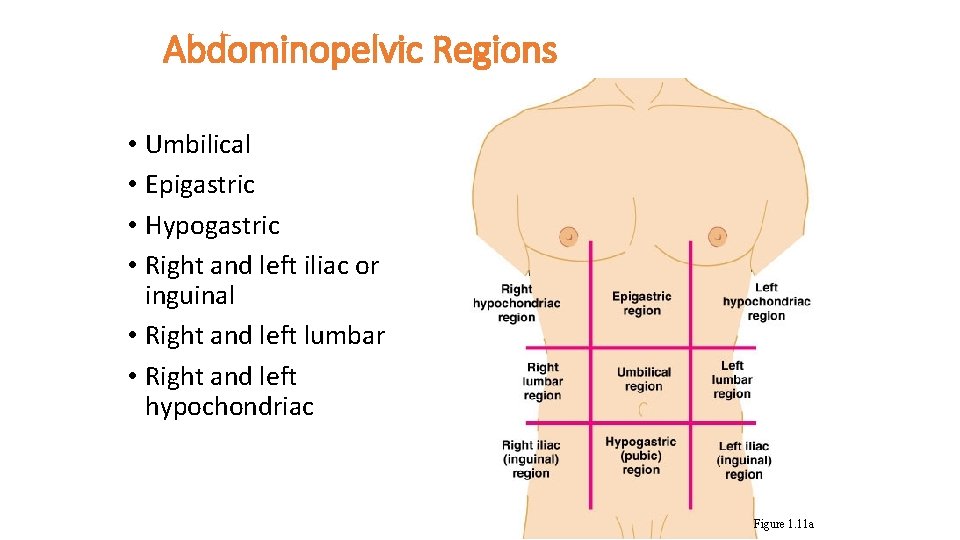 Abdominopelvic Regions

• Umbilical
• Epigastric
• Hypogastric
• Right and left iliac or inguinal
• Right and left lumbar
• Right and left hypochondriac

Right hypochondriac region
Epigastric region
Left hypochondriac region
Right lumbar region
Umbilical region
Left lumbar region
Right iliac (inguinal) region
Hypogastric (pubic) region
Left iliac (inguinal) region

Figure 1.11a